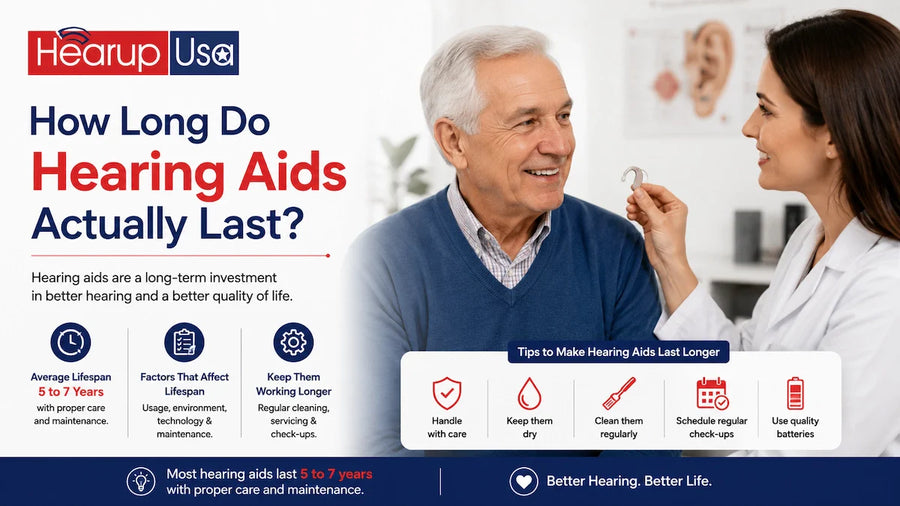 Hearup Usa

How Long Do Hearing Aids Actually Last?

Hearing aids are a long-term investment in better hearing and a better quality of life.

Average Lifespan
5 to 7 Years
with proper care and maintenance.

Factors That Affect Lifespan
Usage, environment, technology & maintenance.

Keep Them Working Longer
Regular cleaning, servicing & check-ups.

Tips to Make Hearing Aids Last Longer

Handle with care

Keep them dry

Clean them regularly

Schedule regular check-ups

Use quality batteries

Most hearing aids last 5 to 7 years with proper care and maintenance.

Better Hearing. Better Life.